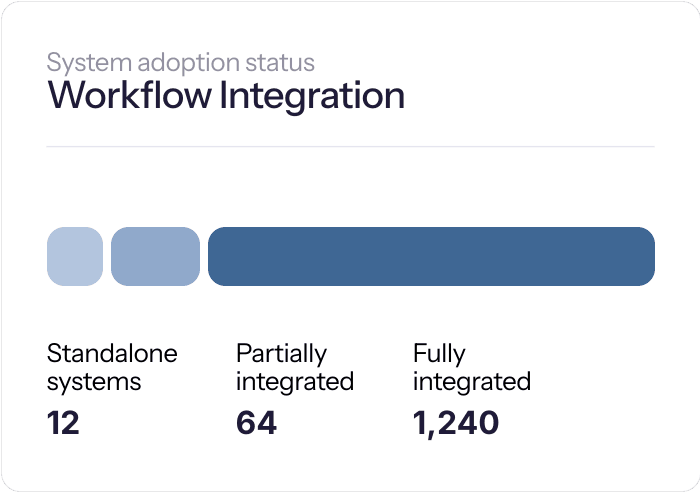 System adoption status
Workflow Integration

Standalone systems
12

Partially integrated
64

Fully integrated
1,240